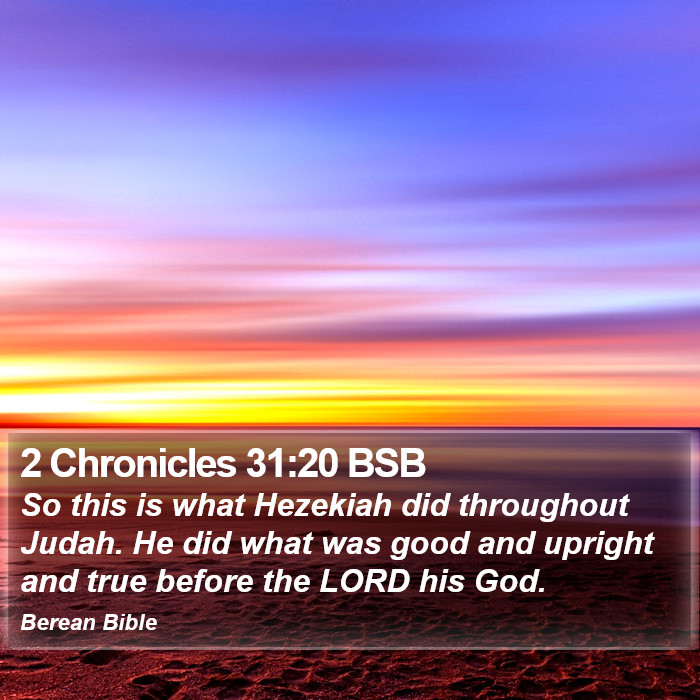 2 Chronicles 31:20 BSB

So this is what Hezekiah did throughout Judah. He did what was good and upright and true before the LORD his God.

Berean Bible